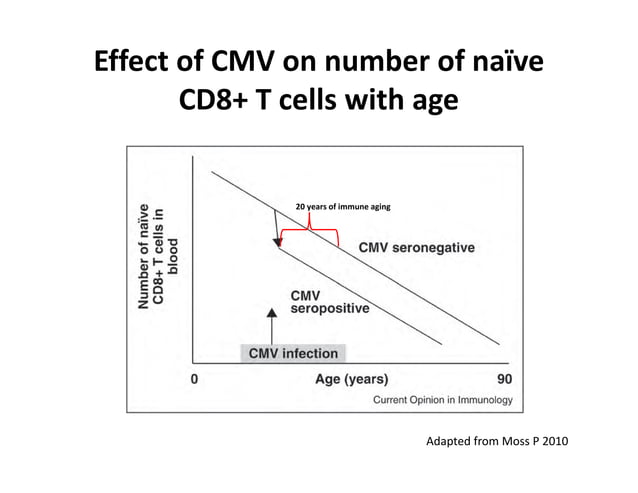 Effect of CMV on number of naïve CD8+ T cells with age

Number of naïve CD8+ T cells in blood

20 years of immune aging

CMV seronegative

CMV seropositive

CMV infection

0

Age (years)

90

Current Opinion in Immunology

Adapted from Moss P 2010